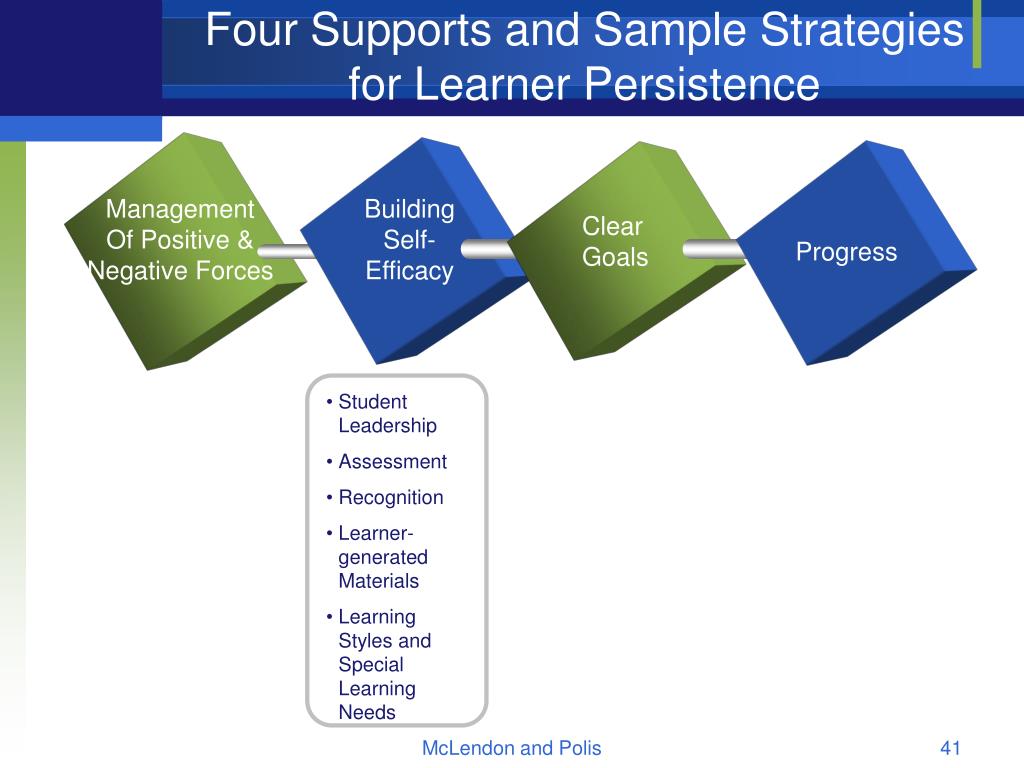 Four Supports and Sample Strategies for Learner Persistence

Management Of Positive & Negative Forces

Building Self-Efficacy

Clear Goals

Progress

• Student Leadership
• Assessment
• Recognition
• Learner-generated Materials
• Learning Styles and Special Learning Needs

McLendon and Polis

41